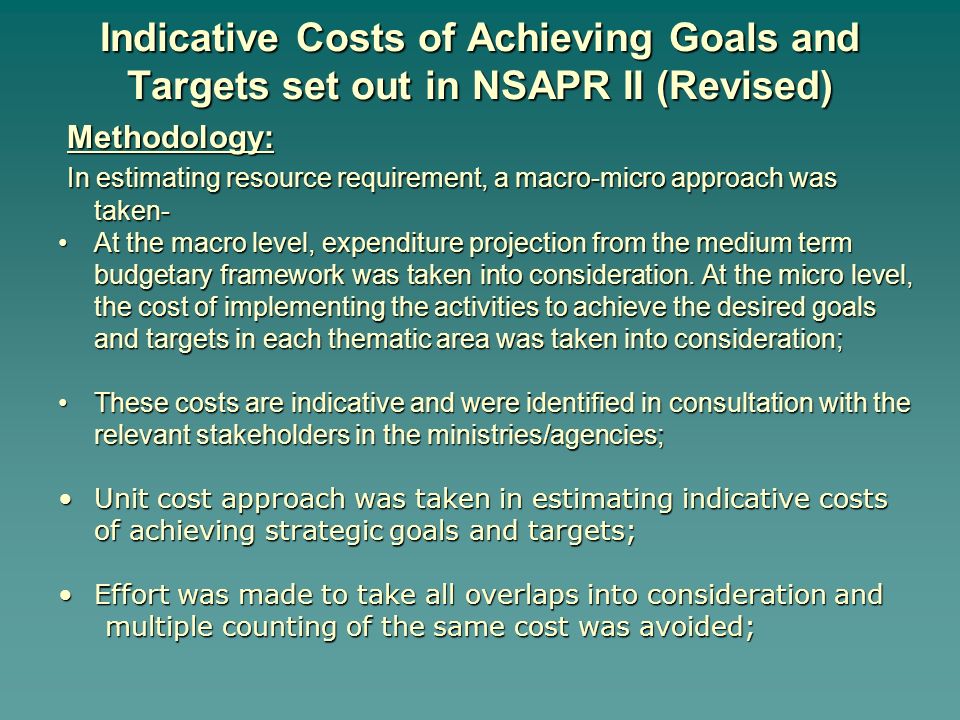 Indicative Costs of Achieving Goals and Targets set out in NSAPR II (Revised)

Methodology:

In estimating resource requirement, a macro-micro approach was taken-

• At the macro level, expenditure projection from the medium term budgetary framework was taken into consideration. At the micro level, the cost of implementing the activities to achieve the desired goals and targets in each thematic area was taken into consideration;

• These costs are indicative and were identified in consultation with the relevant stakeholders in the ministries/agencies;

• Unit cost approach was taken in estimating indicative costs of achieving strategic goals and targets;

• Effort was made to take all overlaps into consideration and multiple counting of the same cost was avoided;